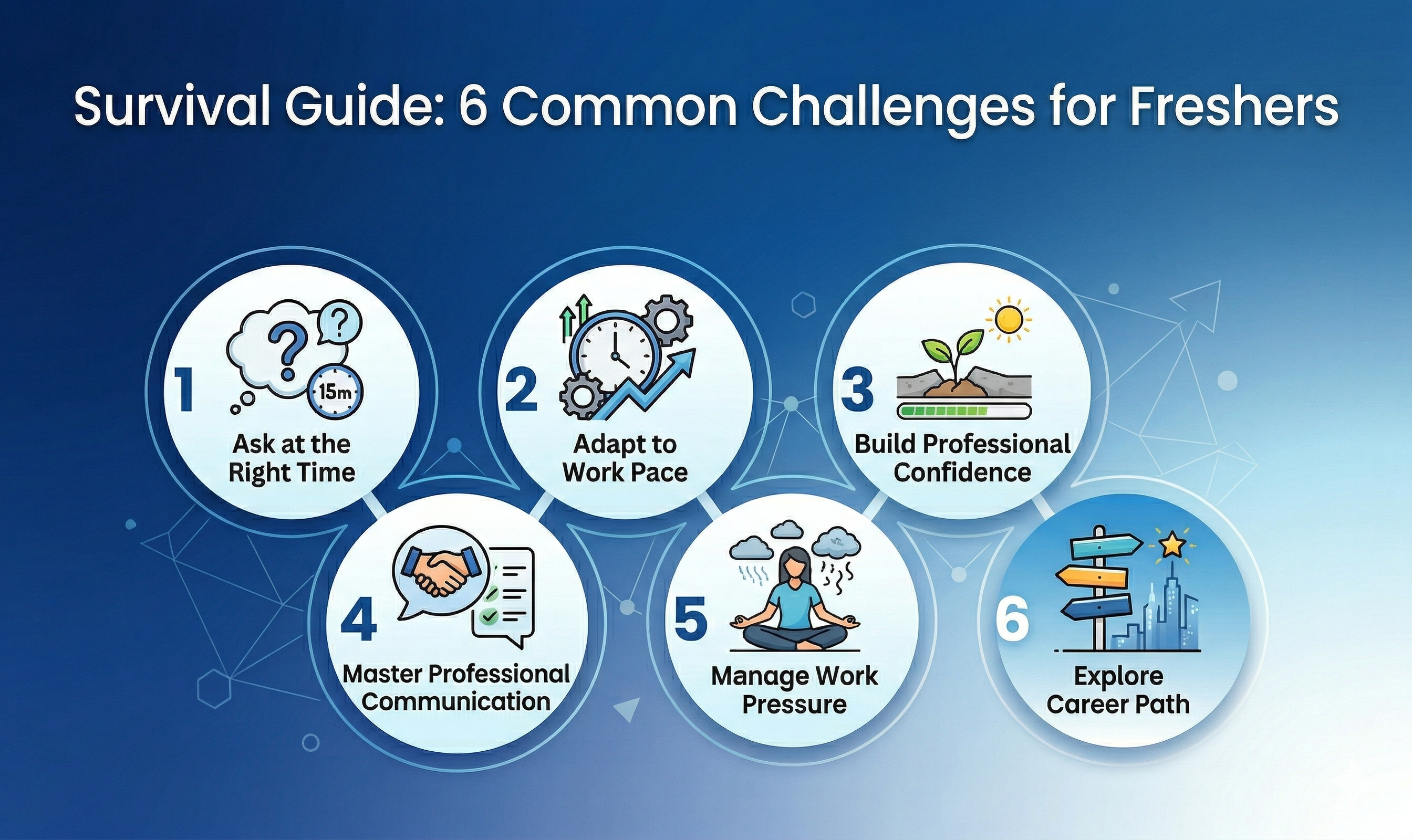 Survival Guide: 6 Common Challenges for Freshers

1
15m
Ask at the Right Time

2
Adapt to Work Pace

3
Build Professional Confidence

4
Master Professional Communication

5
Manage Work Pressure

6
Explore Career Path